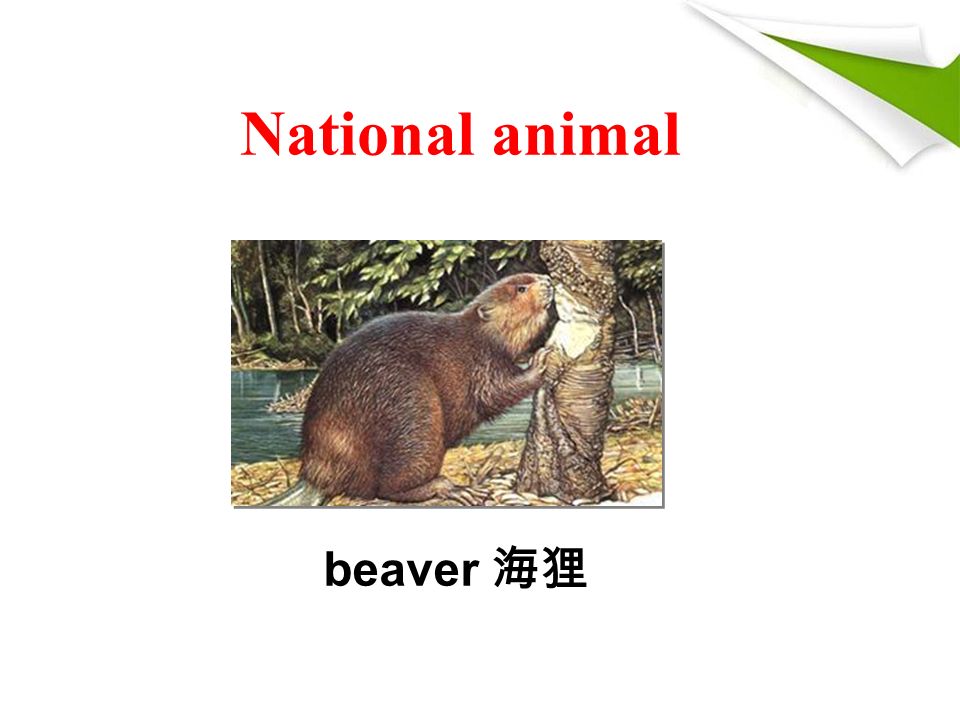 National animal

beaver 海狸